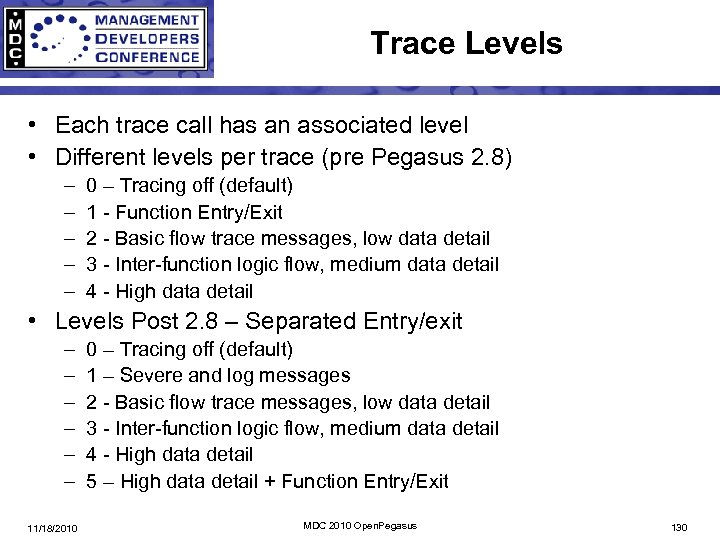 MDC
MANAGEMENT
DEVELOPERS
CONFERENCE

Trace Levels

• Each trace call has an associated level
• Different levels per trace (pre Pegasus 2.8)
– 0 – Tracing off (default)
– 1 - Function Entry/Exit
– 2 - Basic flow trace messages, low data detail
– 3 - Inter-function logic flow, medium data detail
– 4 - High data detail
• Levels Post 2.8 – Separated Entry/exit
– 0 – Tracing off (default)
– 1 – Severe and log messages
– 2 - Basic flow trace messages, low data detail
– 3 - Inter-function logic flow, medium data detail
– 4 - High data detail
– 5 – High data detail + Function Entry/Exit

11/18/2010
MDC 2010 OpenPegasus
130